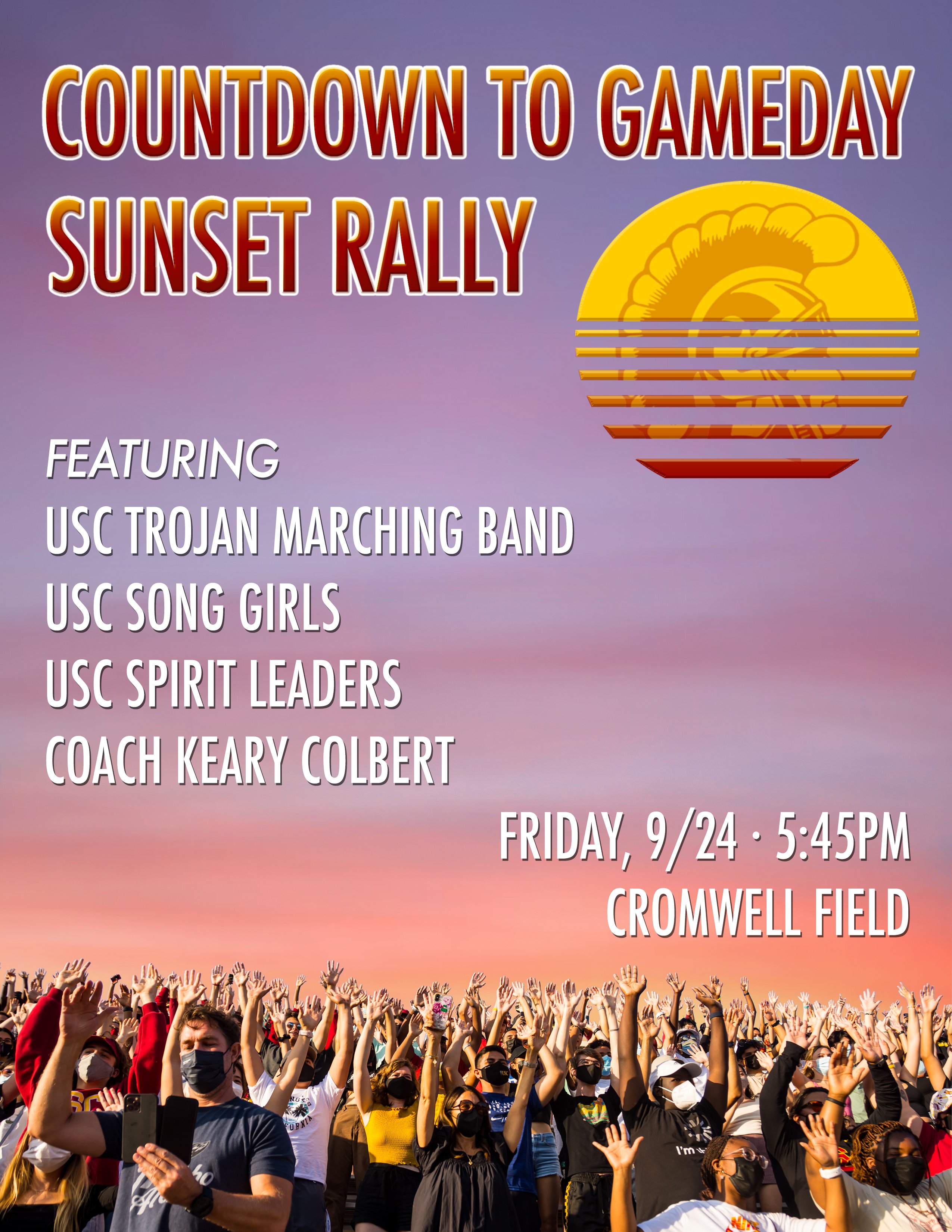 COUNTDOWN TO GAMEDAY
SUNSET RALLY

FEATURING
USC TROJAN MARCHING BAND
USC SONG GIRLS
USC SPIRIT LEADERS
COACH KEARY COLBERT

FRIDAY, 9/24 · 5:45PM
CROMWELL FIELD